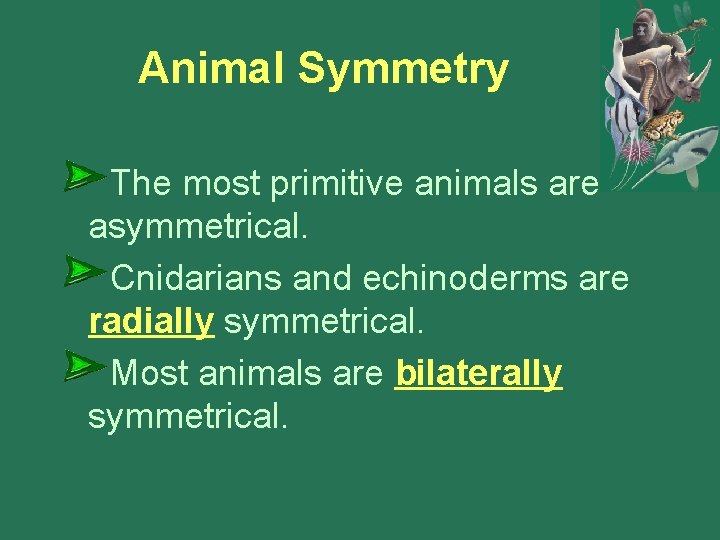 Animal Symmetry

The most primitive animals are asymmetrical.

Cnidarians and echinoderms are radially symmetrical.

Most animals are bilaterally symmetrical.